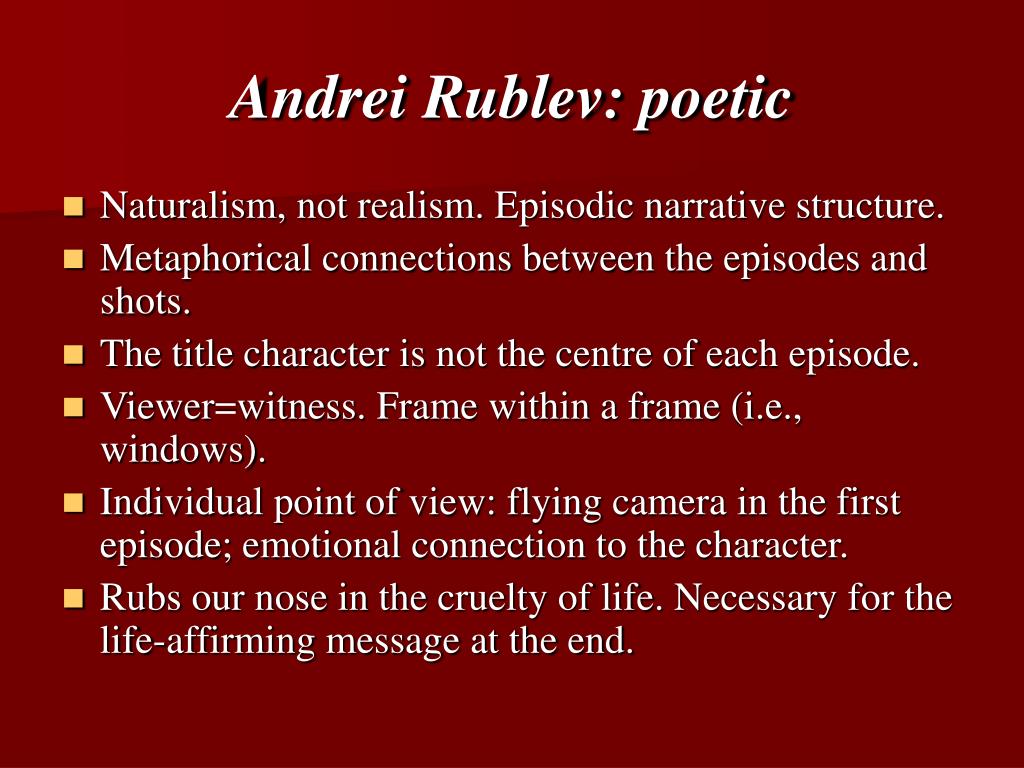 Andrei Rublev: poetic

- Naturalism, not realism. Episodic narrative structure.
- Metaphorical connections between the episodes and shots.
- The title character is not the centre of each episode.
- Viewer=witness. Frame within a frame (i.e., windows).
- Individual point of view: flying camera in the first episode; emotional connection to the character.
- Rubs our nose in the cruelty of life. Necessary for the life-affirming message at the end.